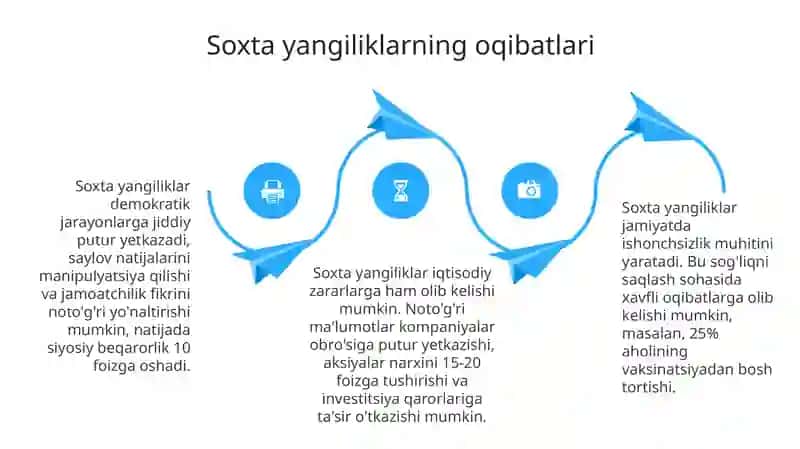 Soxta yangiliklarning oqibatlari

Soxta yangiliklar demokratik jarayonlarga jiddiy putur yetkazadi, saylov natijalarini manipulyatsiya qilishi va jamoatchilik fikrini noto'g'ri yo'naltirishi mumkin, natijada siyosiy beqarorlik 10 foizga oshadi.

Soxta yangiliklar iqtisodiy zararlarga ham olib kelishi mumkin. Noto'g'ri ma'lumotlar kompaniyalar obro'siga putur yetkazishi, aksiyalar narxini 15-20 foizga tushirishi va investitsiya qarorlariga ta'sir o'tkazishi mumkin.

Soxta yangiliklar jamiyatda ishonchsizlik muhitini yaratadi. Bu sog'liqni saqlash sohasida xavfli oqibatlarga olib kelishi mumkin, masalan, 25% aholining vaksinatsiyadan bosh tortishi.